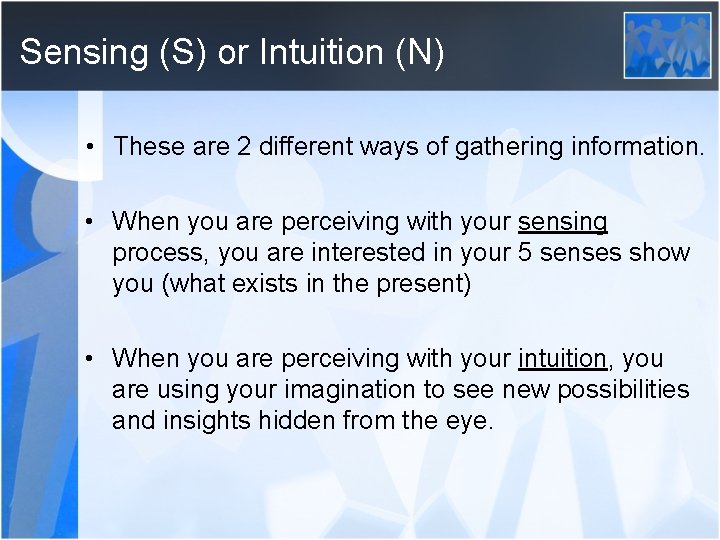 Sensing (S) or Intuition (N)

• These are 2 different ways of gathering information.

• When you are perceiving with your sensing process, you are interested in your 5 senses show you (what exists in the present)

• When you are perceiving with your intuition, you are using your imagination to see new possibilities and insights hidden from the eye.